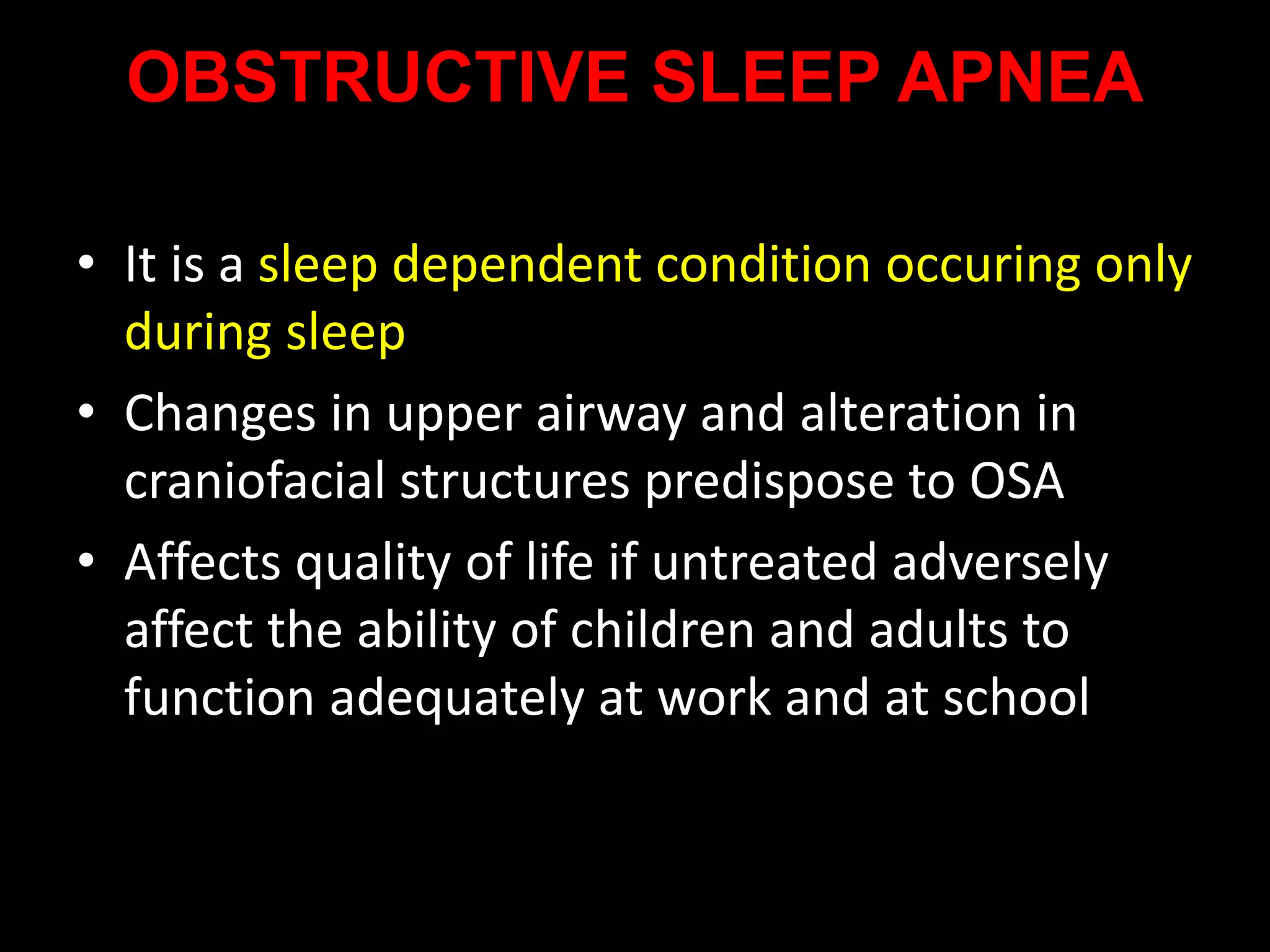 OBSTRUCTIVE SLEEP APNEA

• It is a sleep dependent condition occuring only during sleep
• Changes in upper airway and alteration in craniofacial structures predispose to OSA
• Affects quality of life if untreated adversely affect the ability of children and adults to function adequately at work and at school